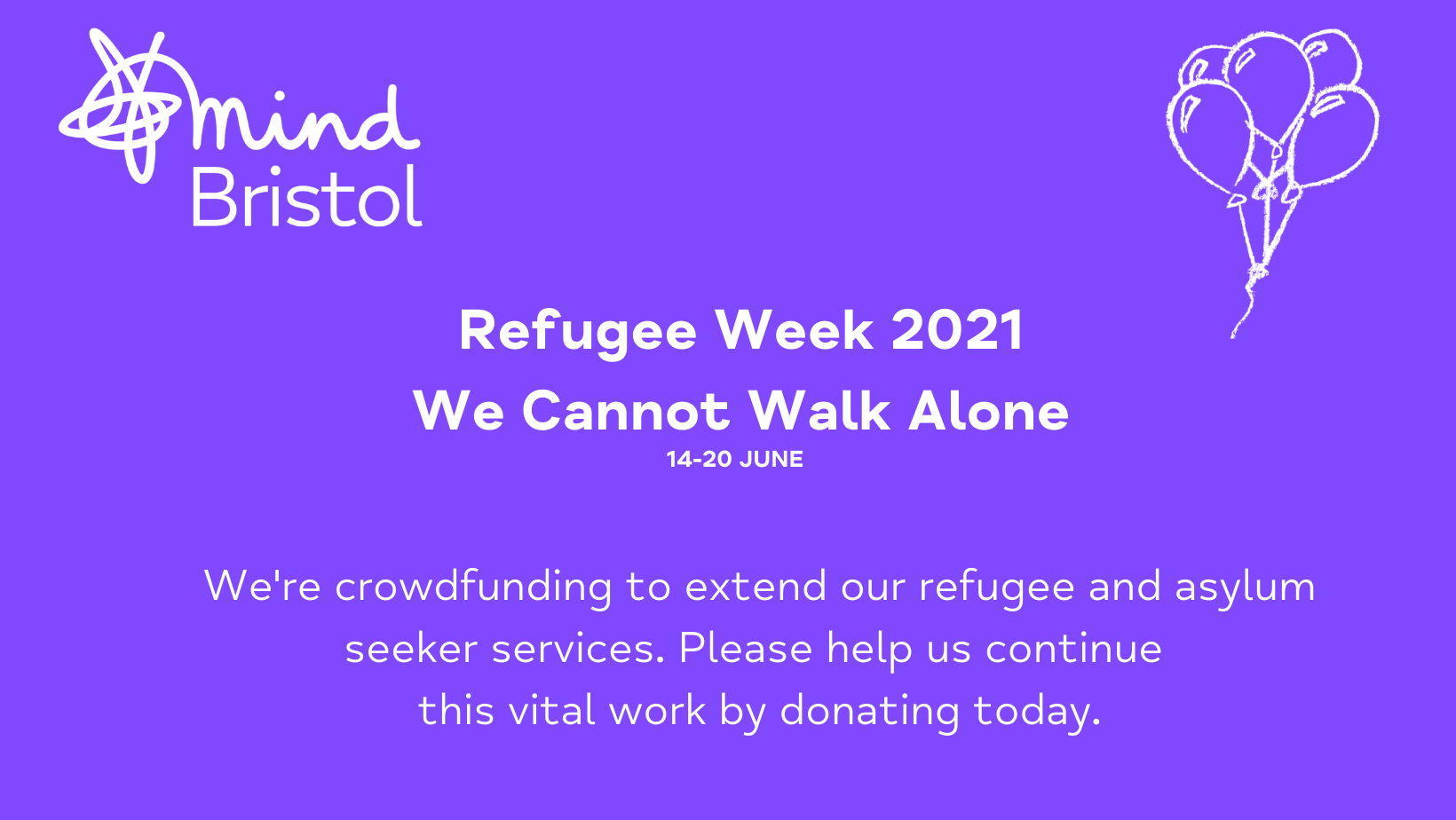 mind
Bristol

Refugee Week 2021
We Cannot Walk Alone
14-20 JUNE

We're crowdfunding to extend our refugee and asylum seeker services. Please help us continue this vital work by donating today.